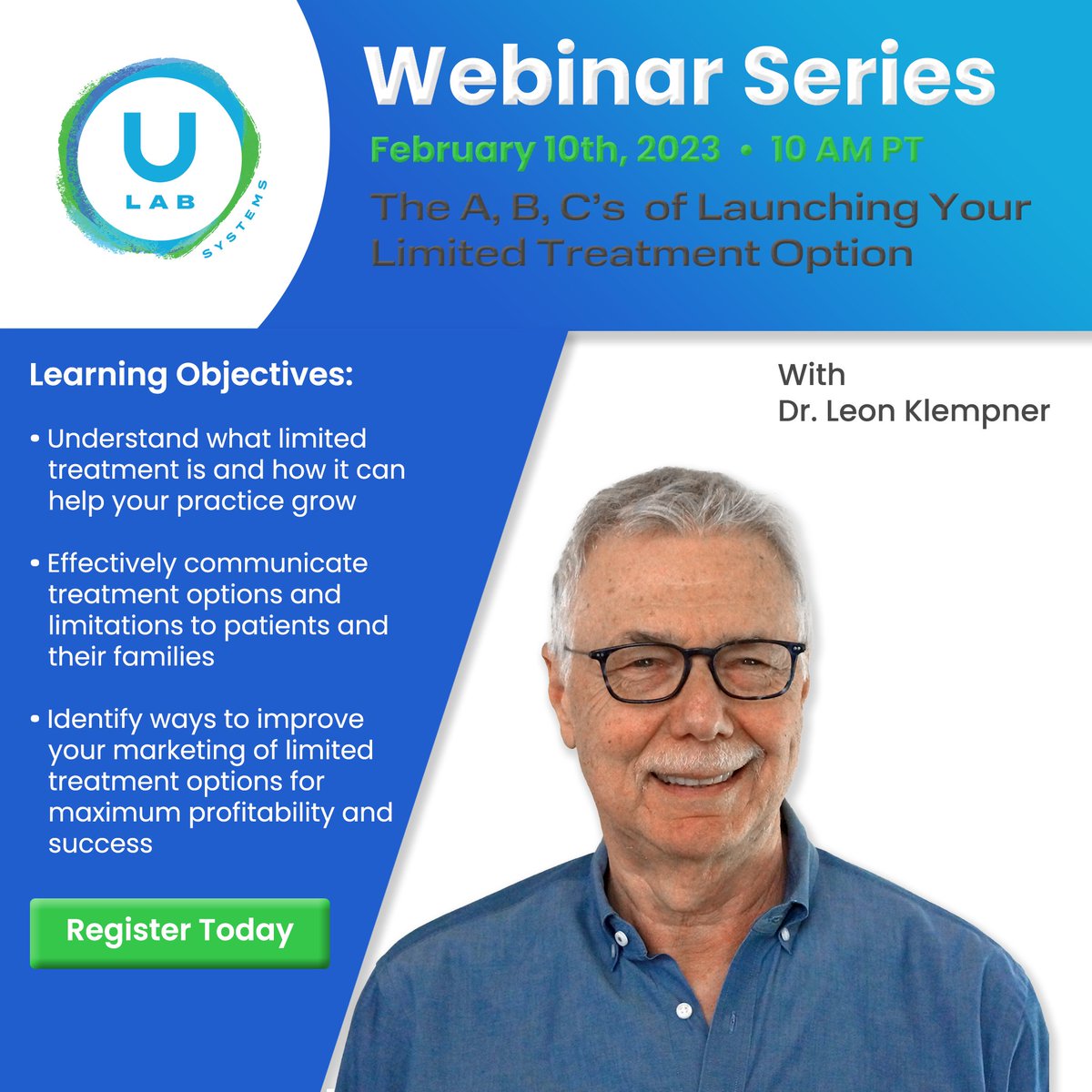 U
LAB
SYSTEMS

Webinar Series

February 10th, 2023 • 10 AM PT

The A, B, C's of Launching Your Limited Treatment Option

Learning Objectives:

• Understand what limited treatment is and how it can help your practice grow

• Effectively communicate treatment options and limitations to patients and their families

• Identify ways to improve your marketing of limited treatment options for maximum profitability and success

Register Today

With
Dr. Leon Klempner